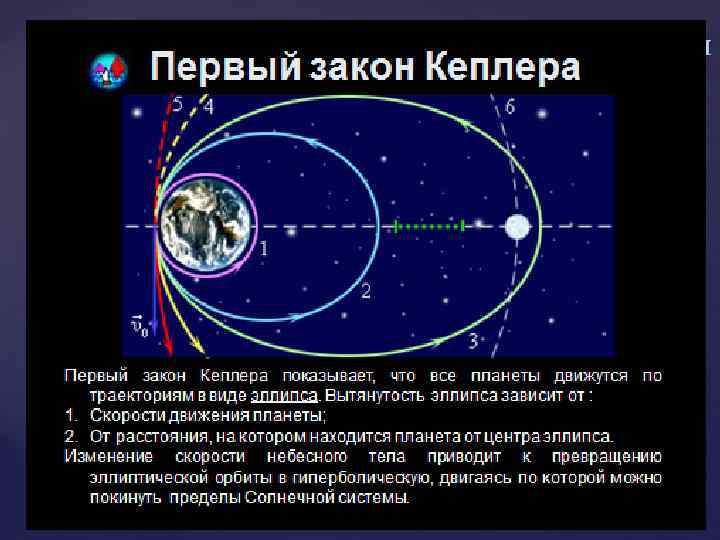 Первый закон Кеплера

5 4 6

1

2

3

$\vec{v}_0$

Первый закон Кеплера показывает, что все планеты движутся по траекториям в виде эллипса. Вытянутость эллипса зависит от :
1. Скорости движения планеты;
2. От расстояния, на котором находится планета от центра эллипса.
Изменение скорости небесного тела приводит к превращению эллиптической орбиты в гиперболическую, двигаясь по которой можно покинуть пределы Солнечной системы.